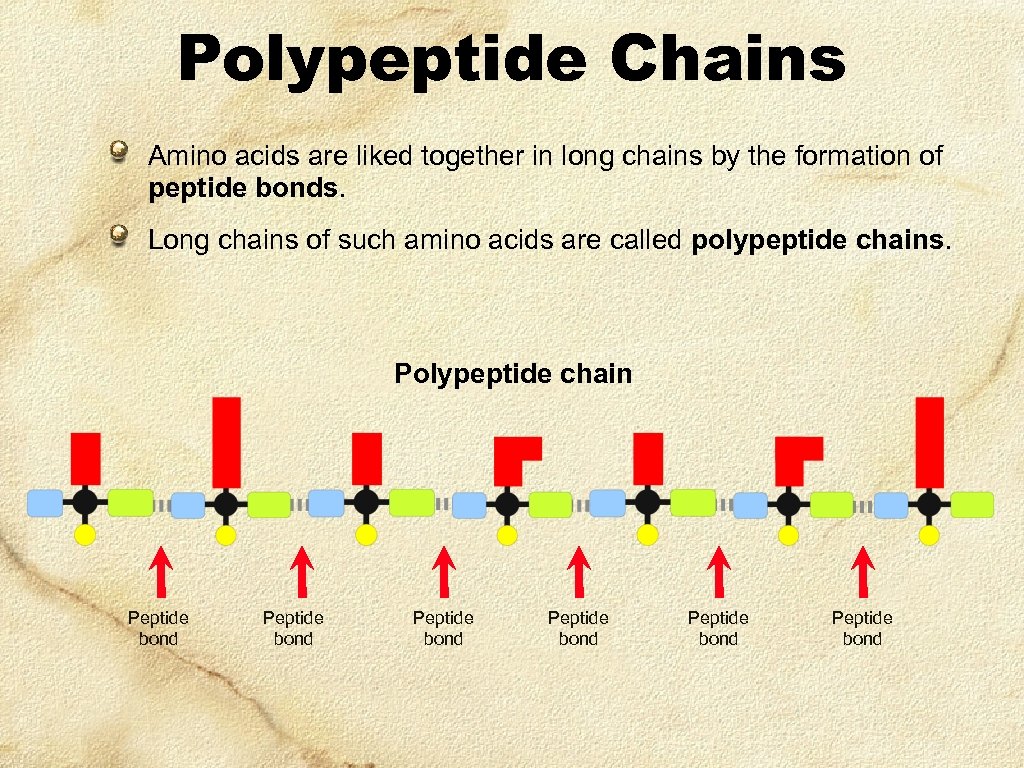 Polypeptide Chains

Amino acids are liked together in long chains by the formation of peptide bonds.

Long chains of such amino acids are called polypeptide chains.

Polypeptide chain

Peptide bond

Peptide bond

Peptide bond

Peptide bond

Peptide bond

Peptide bond